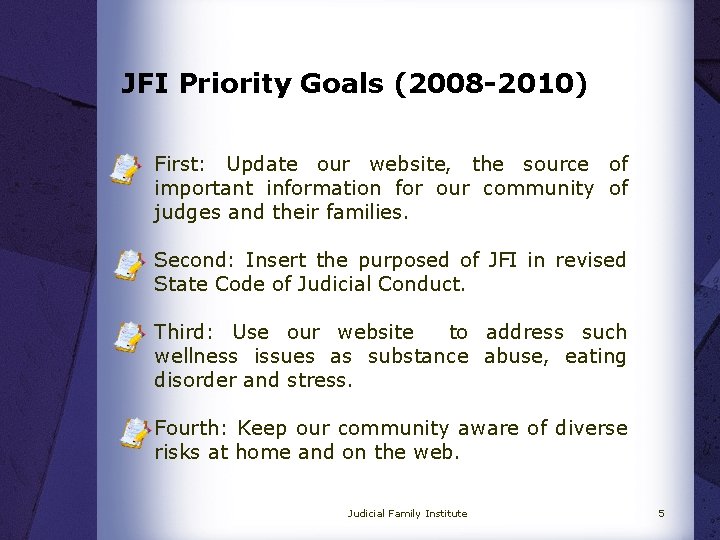 JFI Priority Goals (2008-2010)

First: Update our website, the source of important information for our community of judges and their families.

Second: Insert the purposed of JFI in revised State Code of Judicial Conduct.

Third: Use our website to address such wellness issues as substance abuse, eating disorder and stress.

Fourth: Keep our community aware of diverse risks at home and on the web.

Judicial Family Institute

5